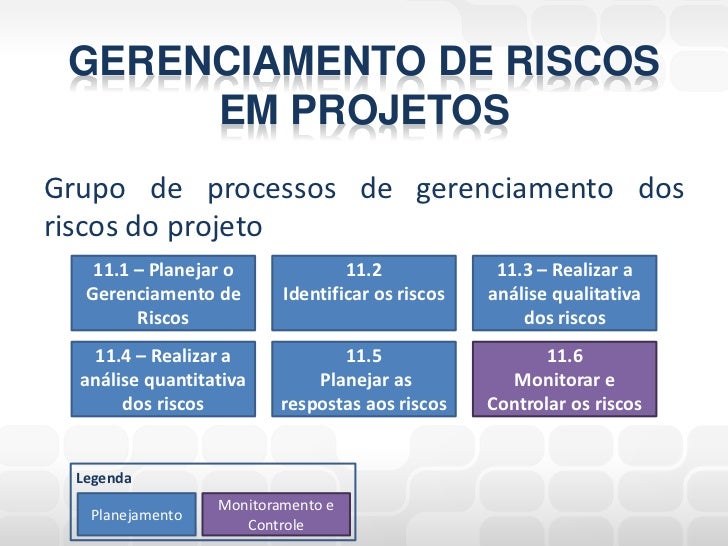 GERENCIAMENTO DE RISCOS EM PROJETOS

Grupo de processos de gerenciamento dos riscos do projeto

11.1 – Planejar o Gerenciamento de Riscos

11.2 Identificar os riscos

11.3 – Realizar a análise qualitativa dos riscos

11.4 – Realizar a análise quantitativa dos riscos

11.5 Planejar as respostas aos riscos

11.6 Monitorar e Controlar os riscos

Legenda

Planejamento

Monitoramento e Controle